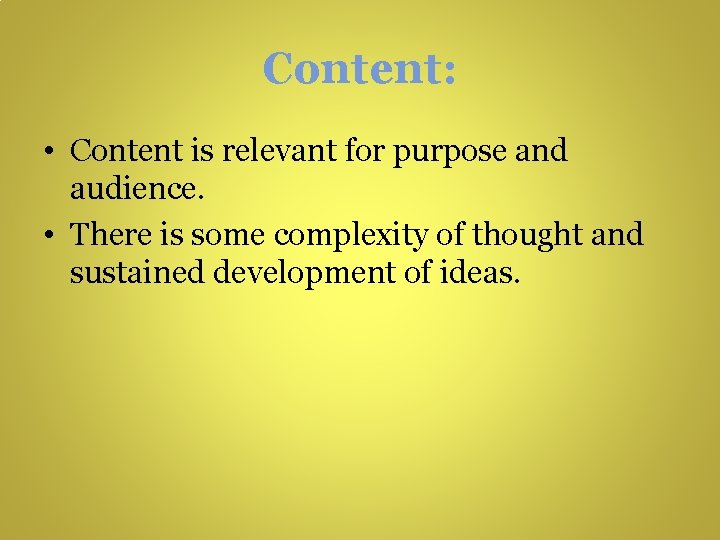 Content:

• Content is relevant for purpose and audience.
• There is some complexity of thought and sustained development of ideas.